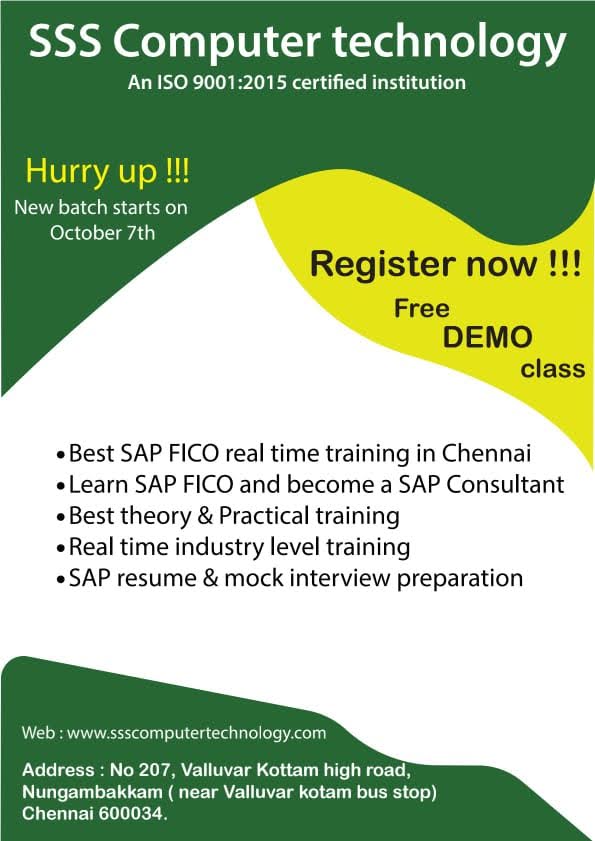 SSS Computer technology
An ISO 9001:2015 certified institution

Hurry up !!!
New batch starts on October 7th

Register now !!!
Free
DEMO
class

• Best SAP FICO real time training in Chennai
• Learn SAP FICO and become a SAP Consultant
• Best theory & Practical training
• Real time industry level training
• SAP resume & mock interview preparation

Web : www.ssscomputertechnology.com

Address : No 207, Valluvar Kottam high road, Nungambakkam ( near Valluvar kotam bus stop) Chennai 600034.